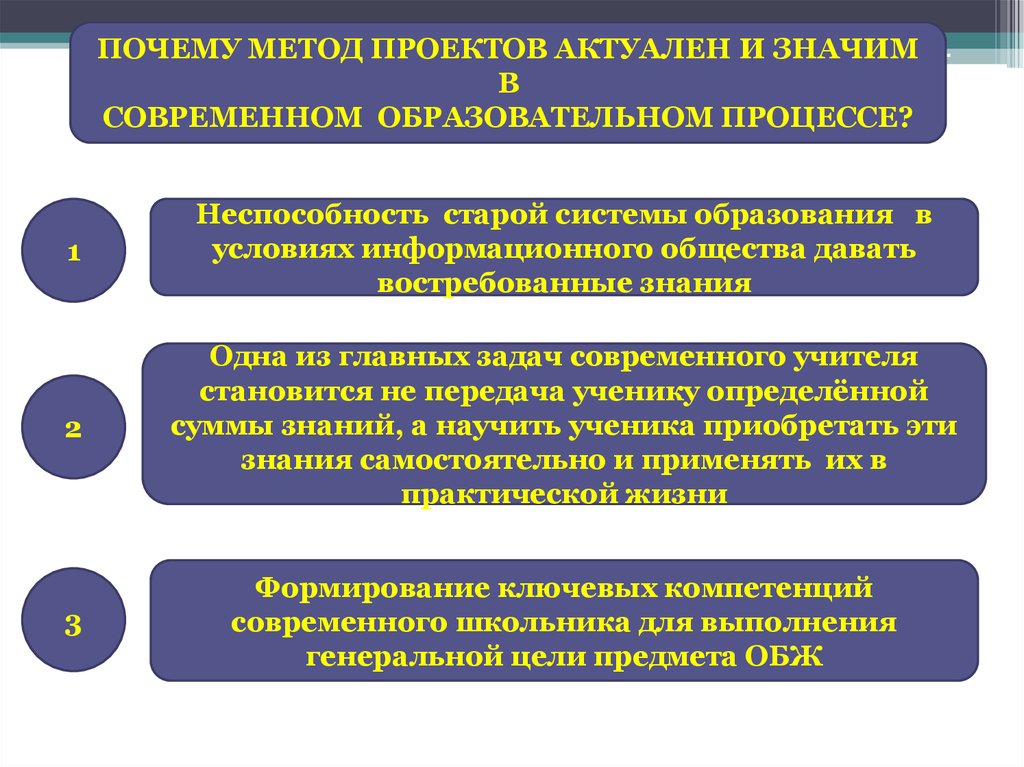 ПОЧЕМУ МЕТОД ПРОЕКТОВ АКТУАЛЕН И ЗНАЧИМ В СОВРЕМЕННОМ ОБРАЗОВАТЕЛЬНОМ ПРОЦЕССЕ?

1

Неспособность старой системы образования в условиях информационного общества давать востребованные знания

2

Одна из главных задач современного учителя становится не передача ученику определённой суммы знаний, а научить ученика приобретать эти знания самостоятельно и применять их в практической жизни

3

Формирование ключевых компетенций современного школьника для выполнения генеральной цели предмета ОБЖ